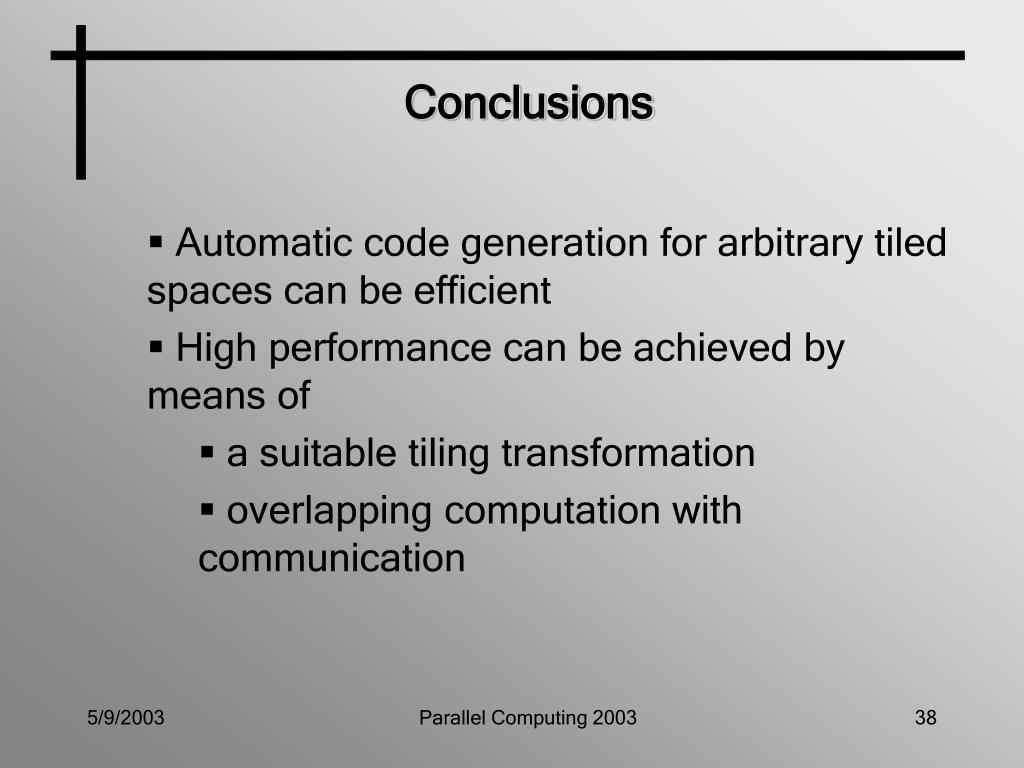 Conclusions

▪ Automatic code generation for arbitrary tiled spaces can be efficient

▪ High performance can be achieved by means of

▪ a suitable tiling transformation

▪ overlapping computation with communication

5/9/2003

Parallel Computing 2003

38